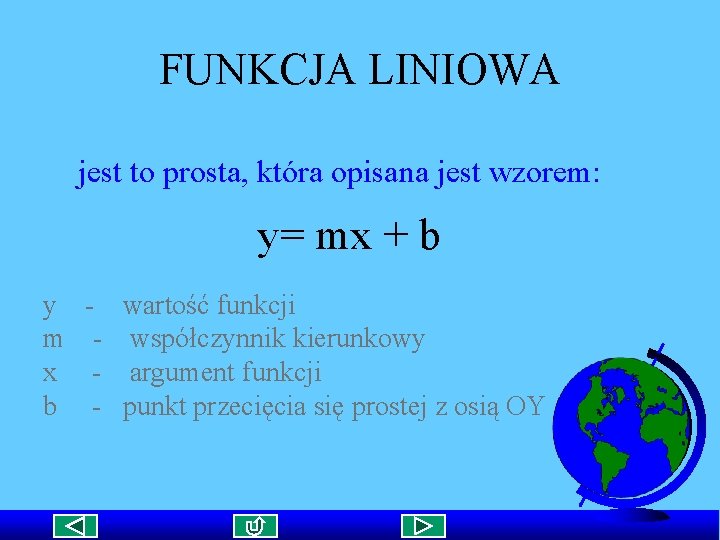 FUNKCJA LINIOWA

jest to prosta, która opisana jest wzorem:

$y= mx + b$

y - wartość funkcji
m - współczynnik kierunkowy
x - argument funkcji
b - punkt przecięcia się prostej z osią OY